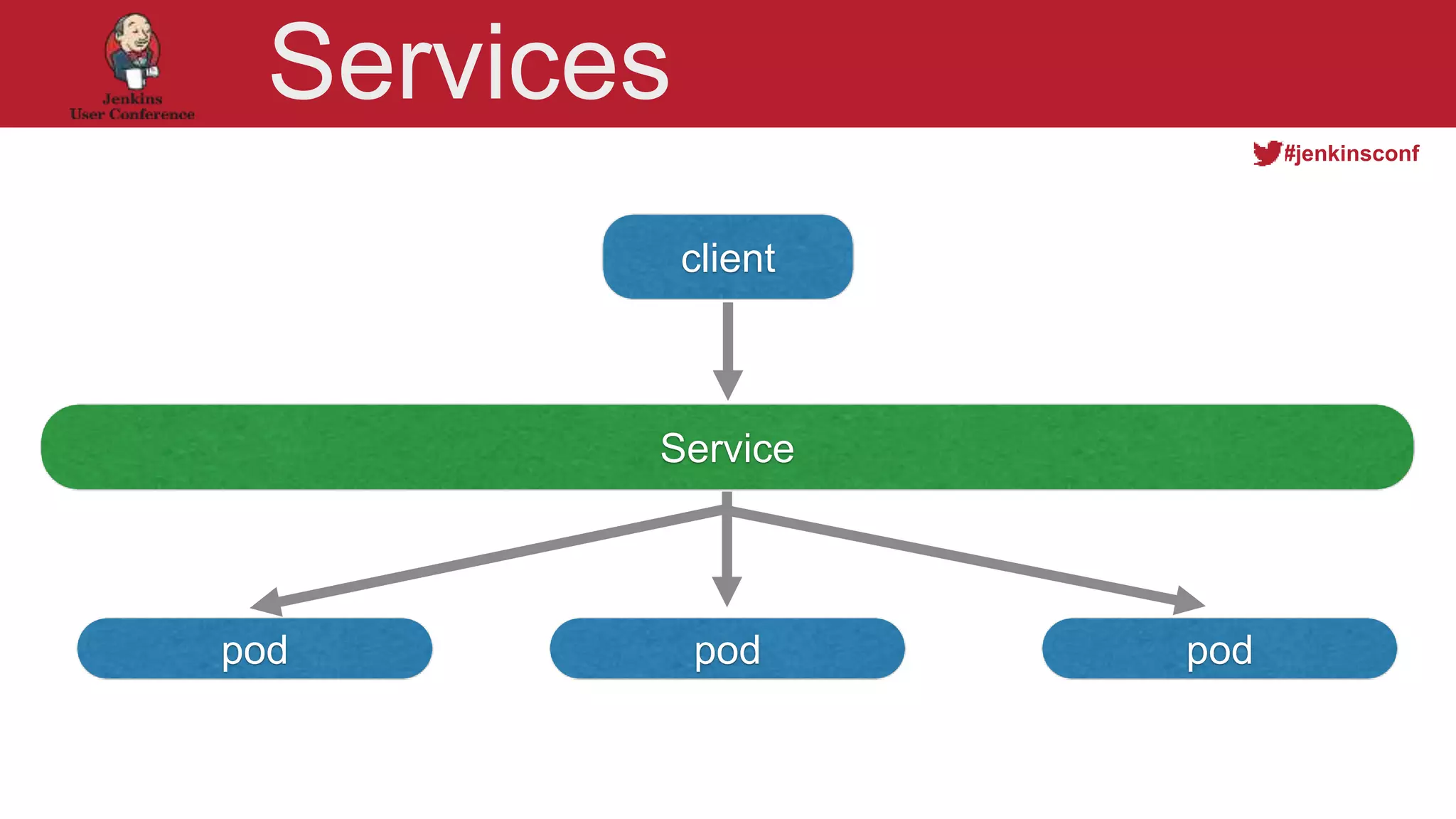 Jenkins User Conference

Services

#jenkinsconf

client

Service

pod

pod

pod